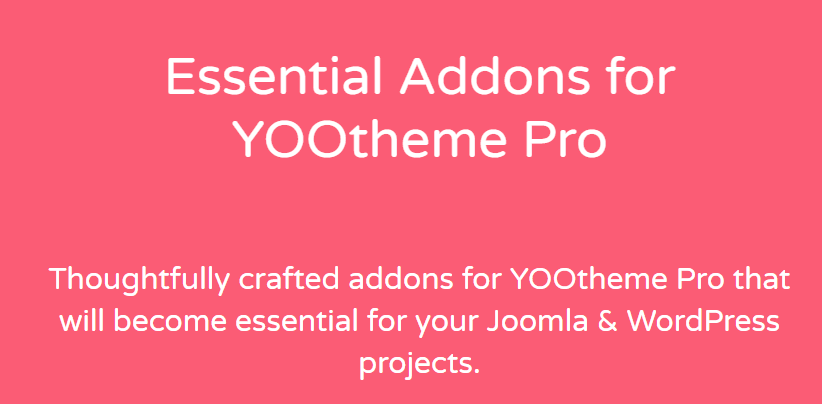 Essential Addons for YOOtheme Pro

Thoughtfully crafted addons for YOOtheme Pro that will become essential for your Joomla & WordPress projects.